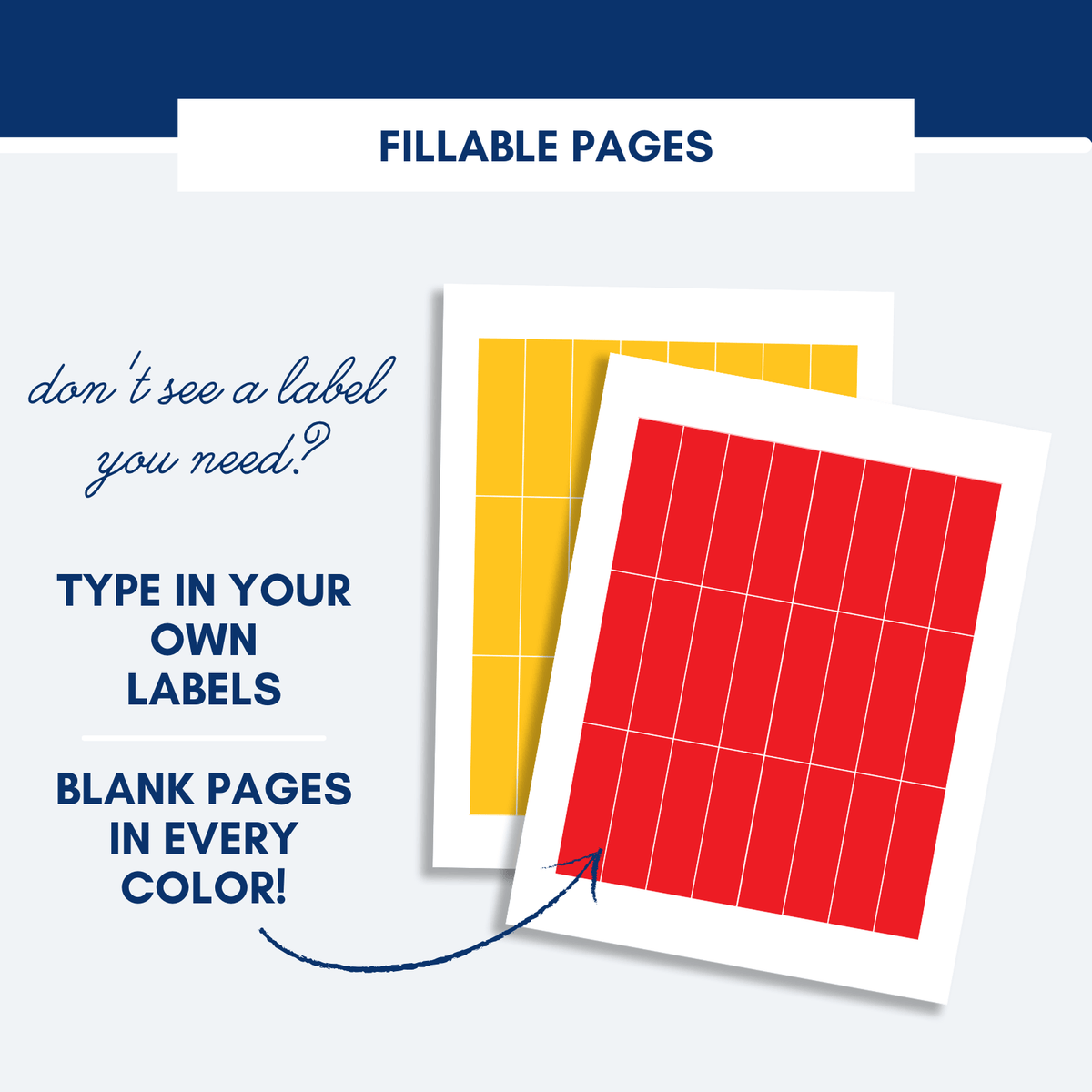 FILLABLE PAGES

don't see a label you need?

TYPE IN YOUR OWN LABELS

BLANK PAGES IN EVERY COLOR!